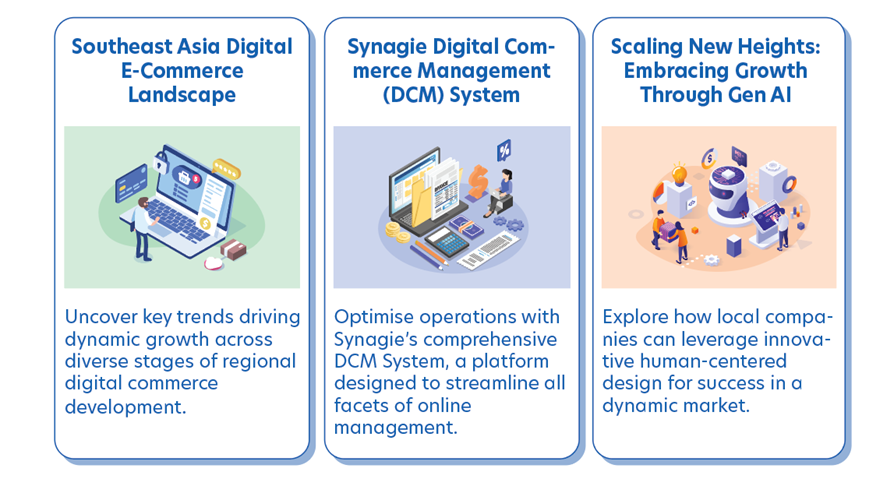 Southeast Asia Digital E-Commerce Landscape

Uncover key trends driving dynamic growth across diverse stages of regional digital commerce development.

Synagie Digital Commerce Management (DCM) System

Optimise operations with Synagie's comprehensive DCM System, a platform designed to streamline all facets of online management.

Scaling New Heights: Embracing Growth Through Gen AI

Explore how local companies can leverage innovative human-centered design for success in a dynamic market.